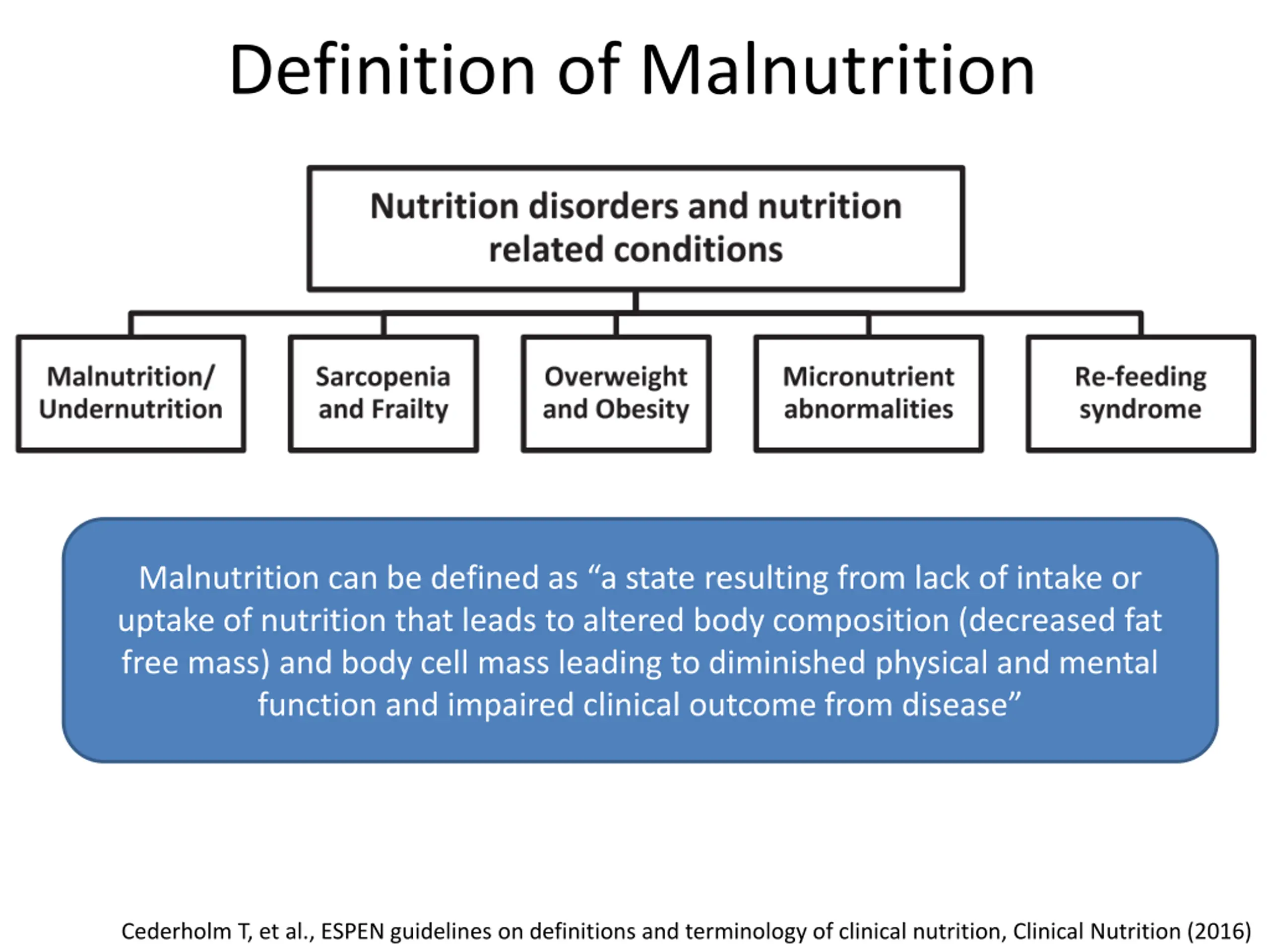 Definition of Malnutrition

Nutrition disorders and nutrition related conditions

Malnutrition/ Undernutrition

Sarcopenia and Frailty

Overweight and Obesity

Micronutrient abnormalities

Re-feeding syndrome

Malnutrition can be defined as “a state resulting from lack of intake or uptake of nutrition that leads to altered body composition (decreased fat free mass) and body cell mass leading to diminished physical and mental function and impaired clinical outcome from disease”

Cederholm T, et al., ESPEN guidelines on definitions and terminology of clinical nutrition, Clinical Nutrition (2016)